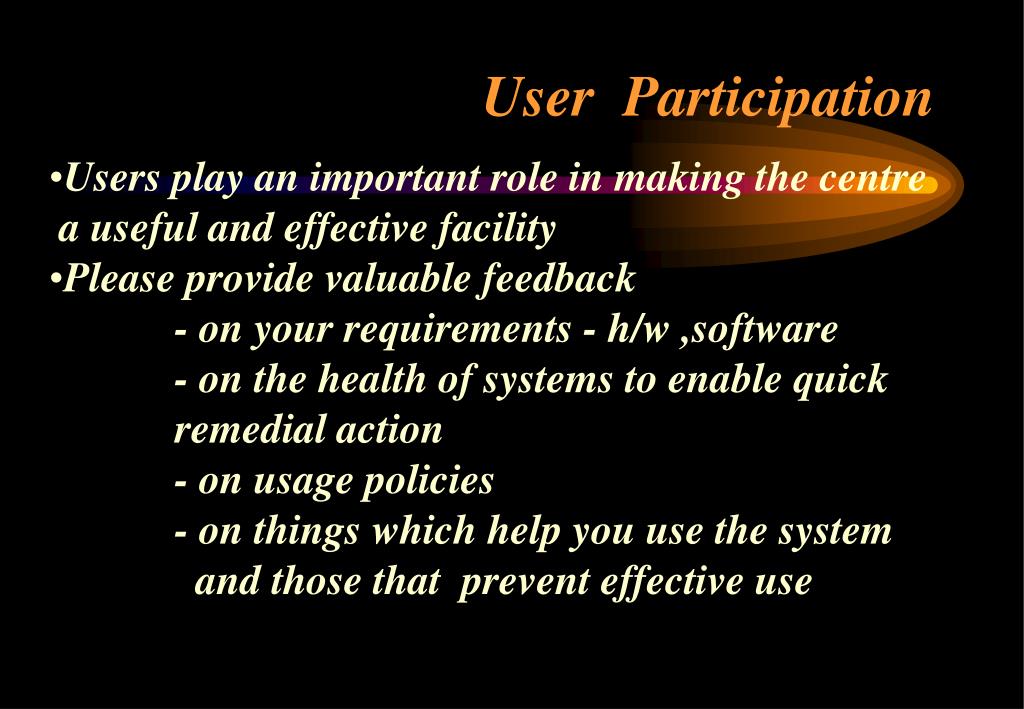 User Participation

•Users play an important role in making the centre a useful and effective facility

•Please provide valuable feedback

- on your requirements - h/w ,software

- on the health of systems to enable quick remedial action

- on usage policies

- on things which help you use the system and those that prevent effective use